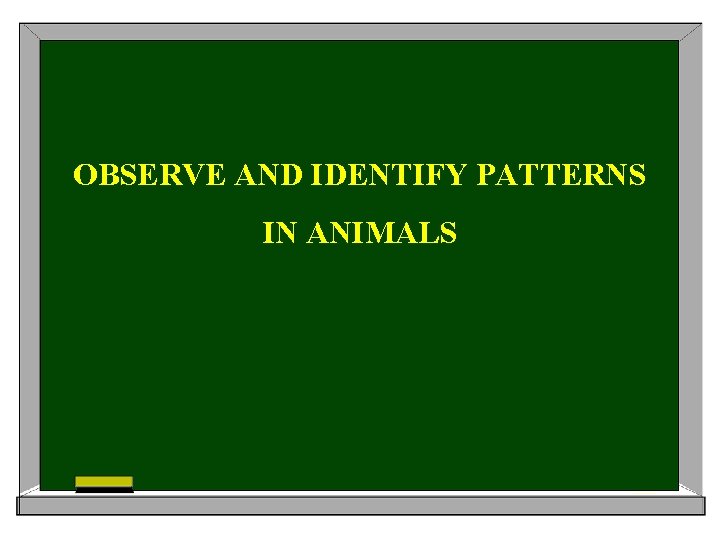 OBSERVE AND IDENTIFY PATTERNS IN ANIMALS